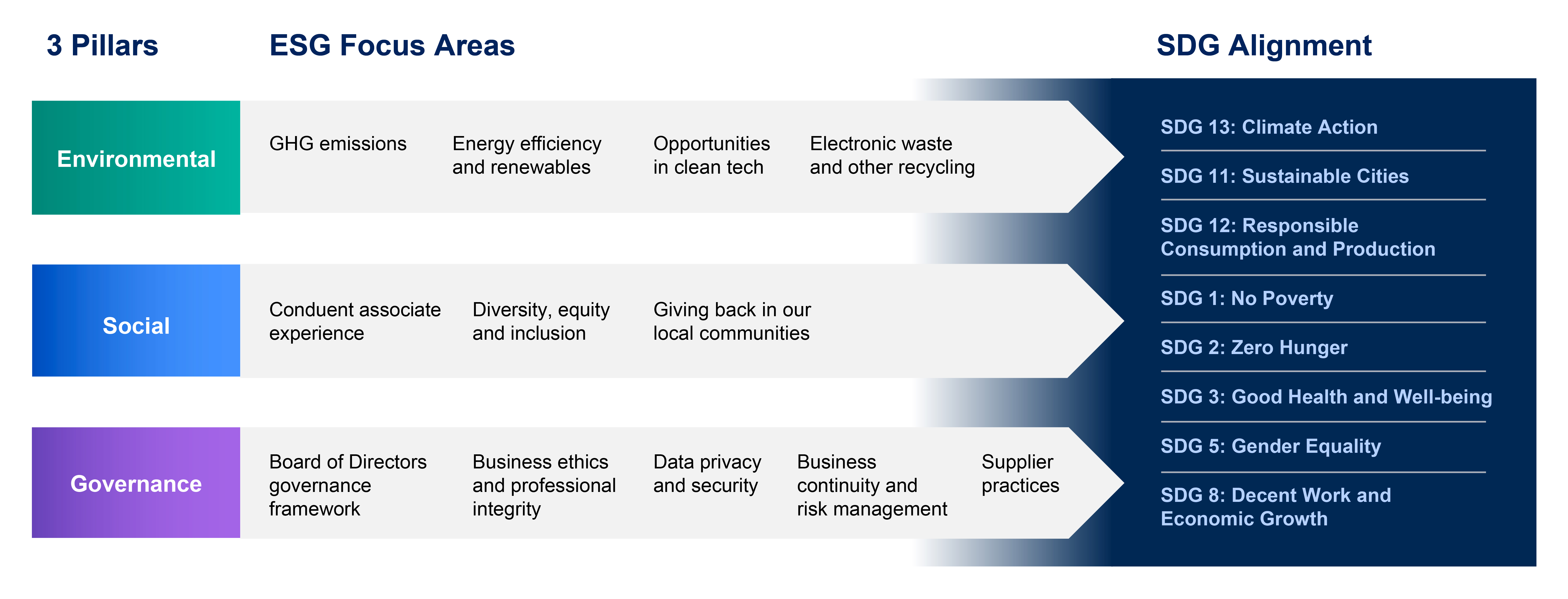 3 Pillars

ESG Focus Areas

SDG Alignment

Environmental

GHG emissions

Energy efficiency and renewables

Opportunities in clean tech

Electronic waste and other recycling

Social

Conduent associate experience

Diversity, equity and inclusion

Giving back in our local communities

Governance

Board of Directors governance framework

Business ethics and professional integrity

Data privacy and security

Business continuity and risk management

Supplier practices

SDG 13: Climate Action

SDG 11: Sustainable Cities

SDG 12: Responsible Consumption and Production

SDG 1: No Poverty

SDG 2: Zero Hunger

SDG 3: Good Health and Well-being

SDG 5: Gender Equality

SDG 8: Decent Work and Economic Growth